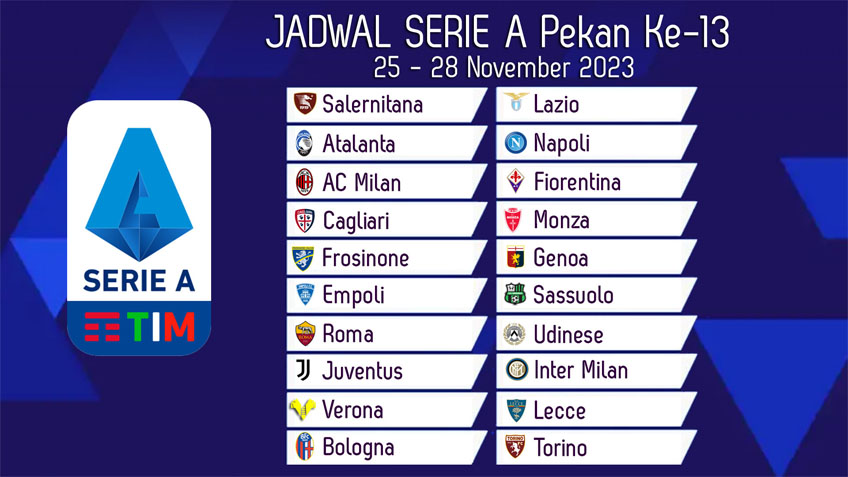 JADWAL SERIE A Pekan Ke-13
25 - 28 November 2023

SERIE A
TIM

| | |
|---|---|
| Salernitana | Lazio |
| Atalanta | Napoli |
| AC Milan | Fiorentina |
| Cagliari | Monza |
| Frosinone | Genoa |
| Empoli | Sassuolo |
| Roma | Udinese |
| Juventus | Inter Milan |
| Verona | Lecce |
| Bologna | Torino |